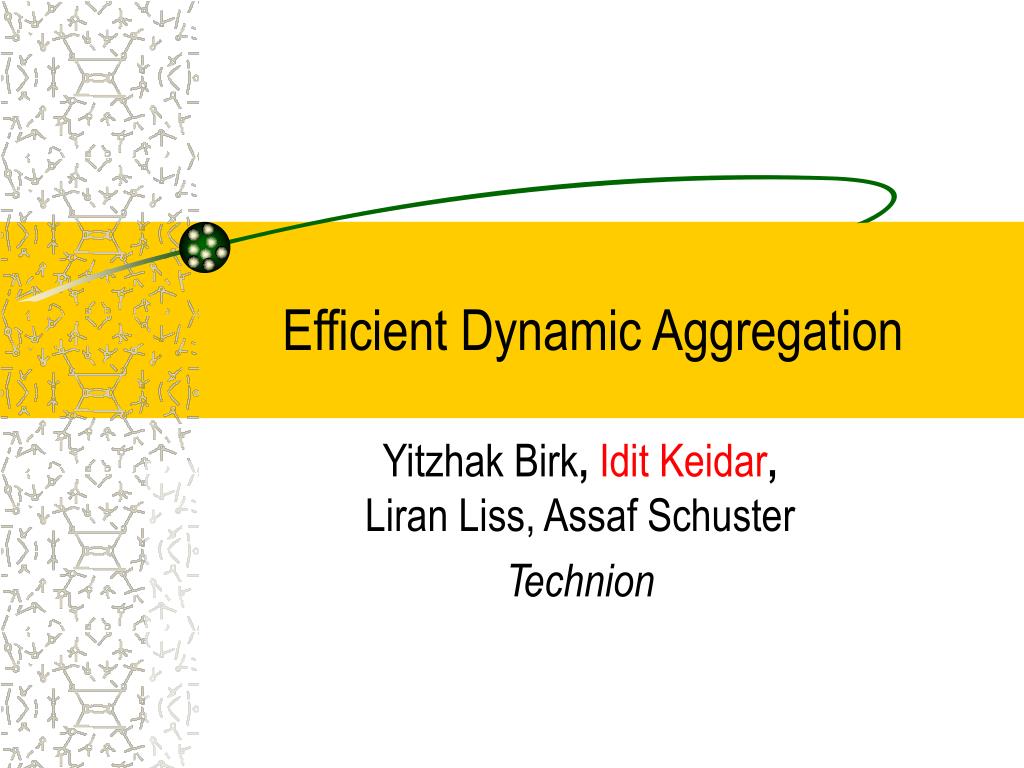 Efficient Dynamic Aggregation

Yitzhak Birk, Idit Keidar,
Liran Liss, Assaf Schuster
Technion